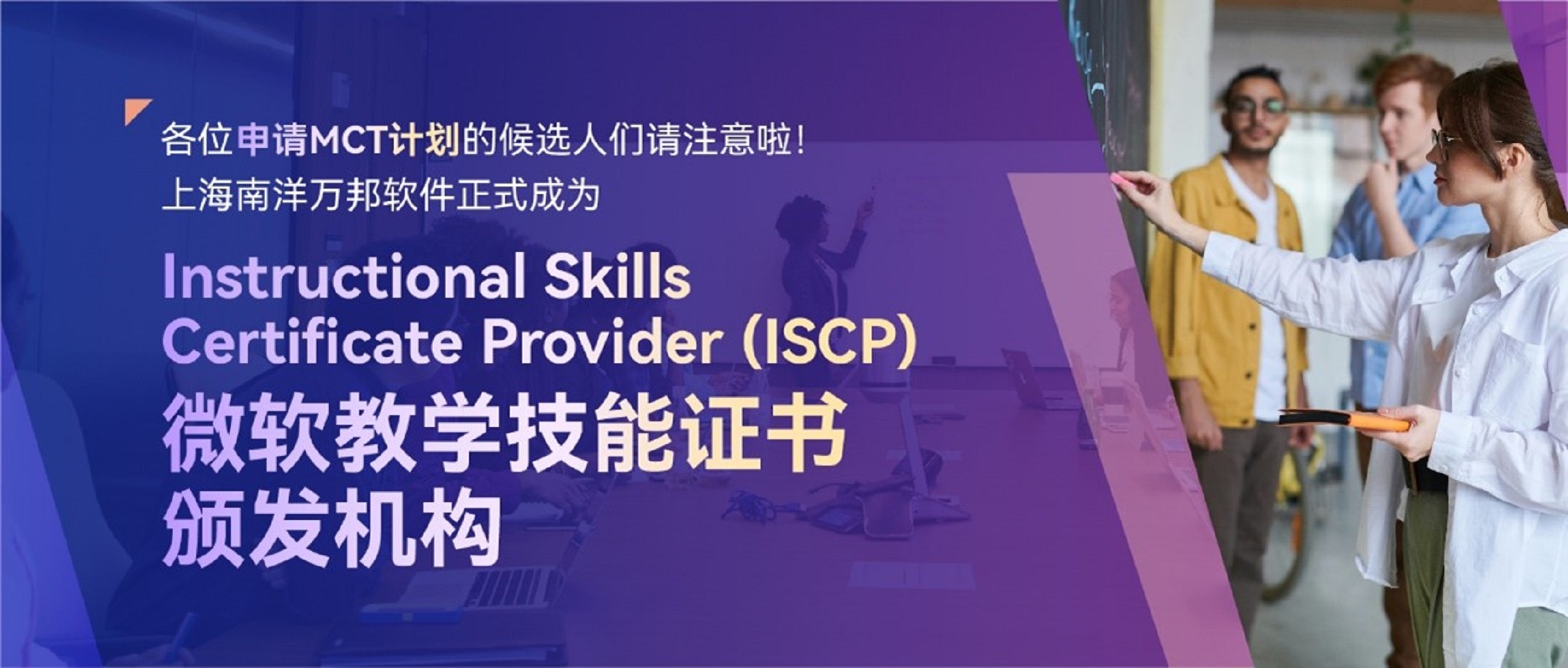 各位申请MCT计划的候选人们请注意啦！
上海南洋万邦软件正式成为

Instructional Skills Certificate Provider (ISCP)
微软教学技能证书颁发机构